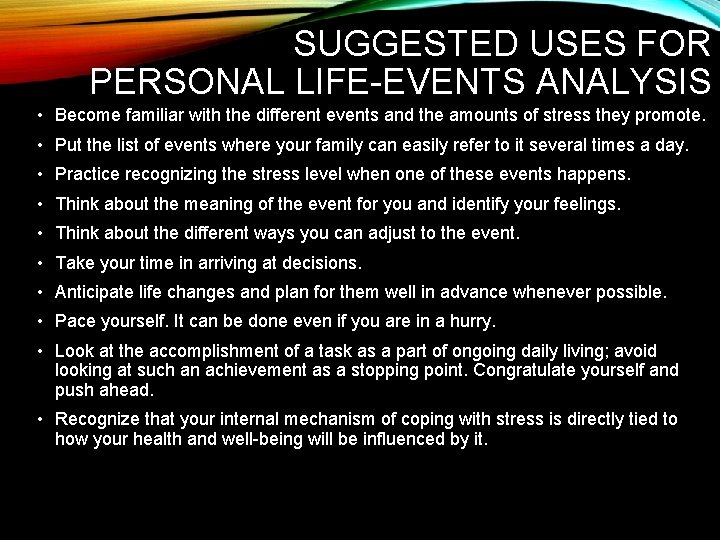 SUGGESTED USES FOR PERSONAL LIFE-EVENTS ANALYSIS

• Become familiar with the different events and the amounts of stress they promote.
• Put the list of events where your family can easily refer to it several times a day.
• Practice recognizing the stress level when one of these events happens.
• Think about the meaning of the event for you and identify your feelings.
• Think about the different ways you can adjust to the event.
• Take your time in arriving at decisions.
• Anticipate life changes and plan for them well in advance whenever possible.
• Pace yourself. It can be done even if you are in a hurry.
• Look at the accomplishment of a task as a part of ongoing daily living; avoid looking at such an achievement as a stopping point. Congratulate yourself and push ahead.
• Recognize that your internal mechanism of coping with stress is directly tied to how your health and well-being will be influenced by it.